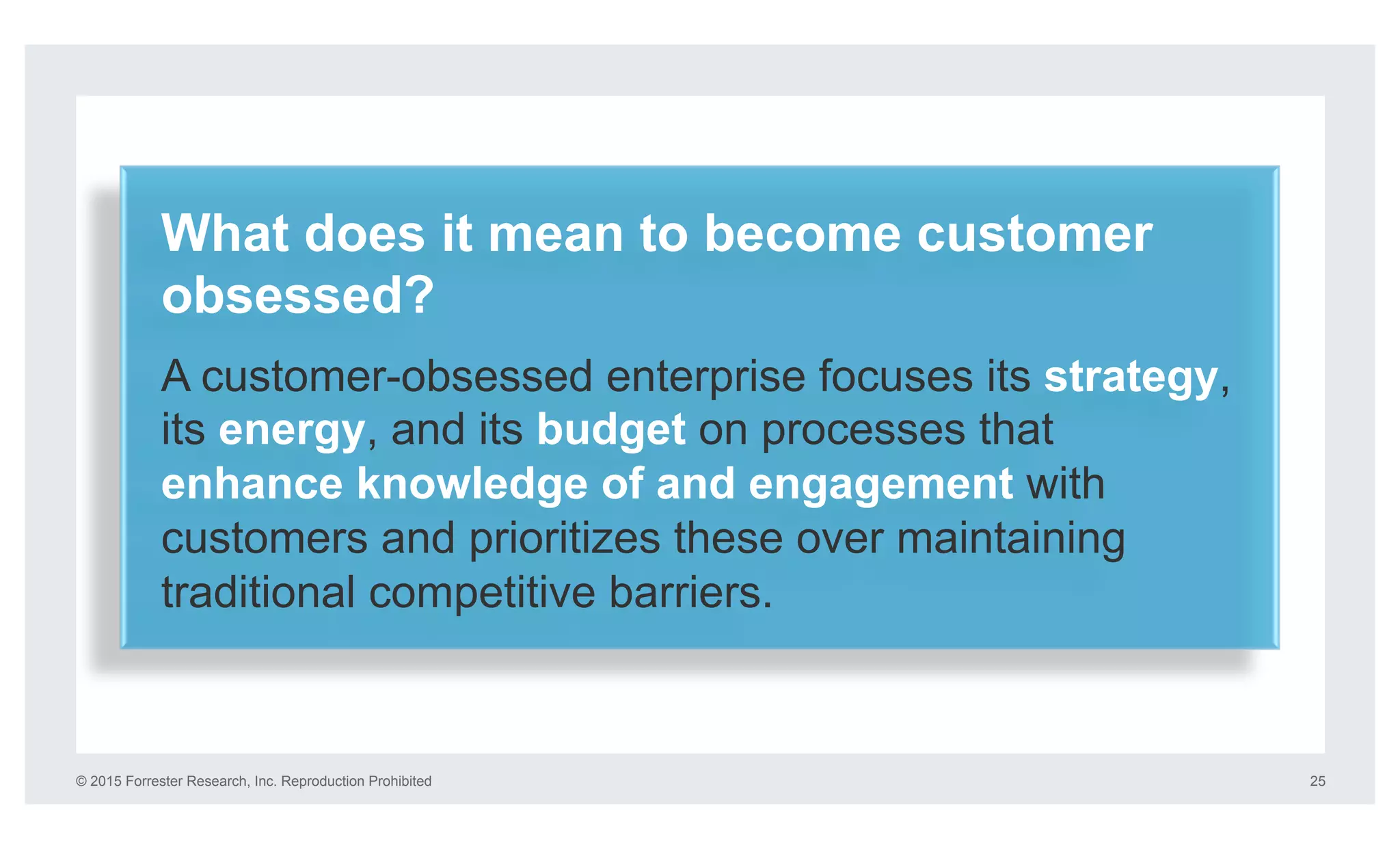 What does it mean to become customer obsessed?

A customer-obsessed enterprise focuses its strategy, its energy, and its budget on processes that enhance knowledge of and engagement with customers and prioritizes these over maintaining traditional competitive barriers.

© 2015 Forrester Research, Inc. Reproduction Prohibited

25